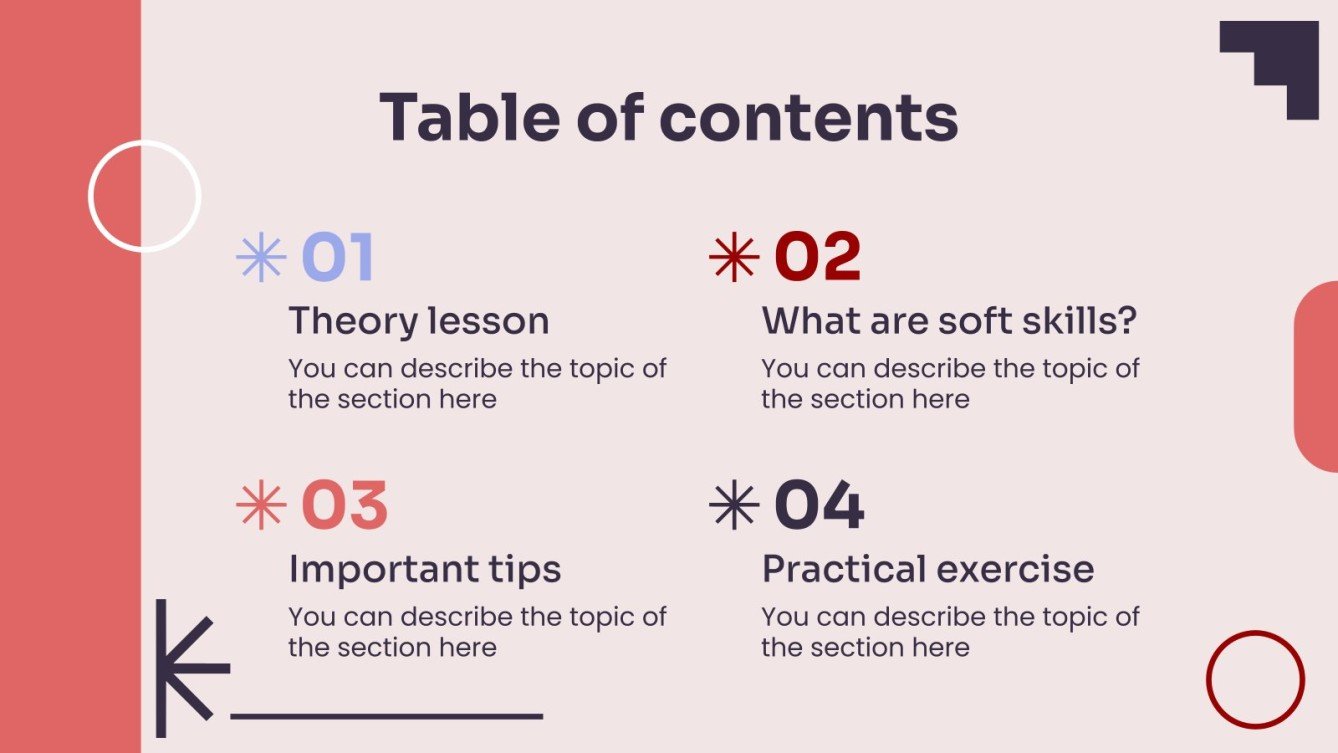 Table of contents

01
Theory lesson
You can describe the topic of the section here

02
What are soft skills?
You can describe the topic of the section here

03
Important tips
You can describe the topic of the section here

04
Practical exercise
You can describe the topic of the section here